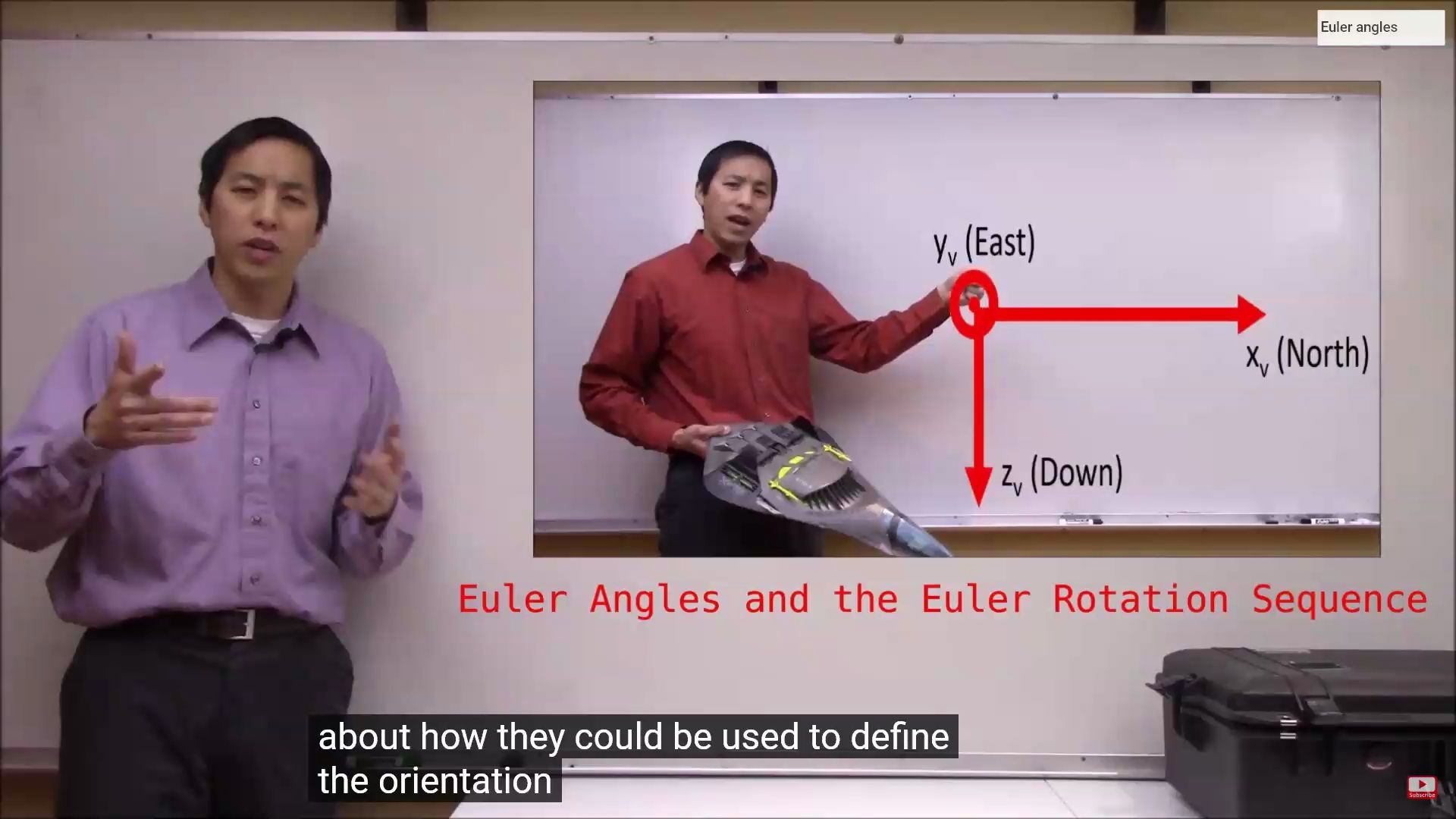 Euler angles

$y_v$ (East)

$x_v$ (North)

$z_v$ (Down)

Euler Angles and the Euler Rotation Sequence

about how they could be used to define the orientation

Subscribe